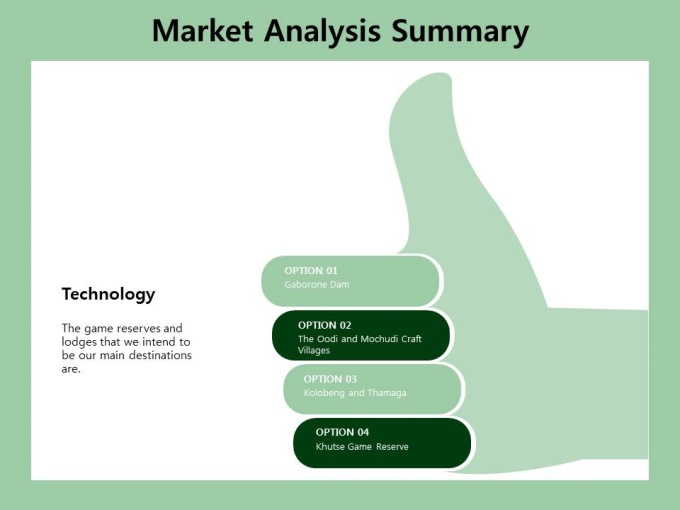 Market Analysis Summary

Technology

The game reserves and lodges that we intend to be our main destinations are.

OPTION 01
Gaborone Dam

OPTION 02
The Oodi and Mochudi Craft Villages

OPTION 03
Kolobeng and Thamaga

OPTION 04
Khutse Game Reserve